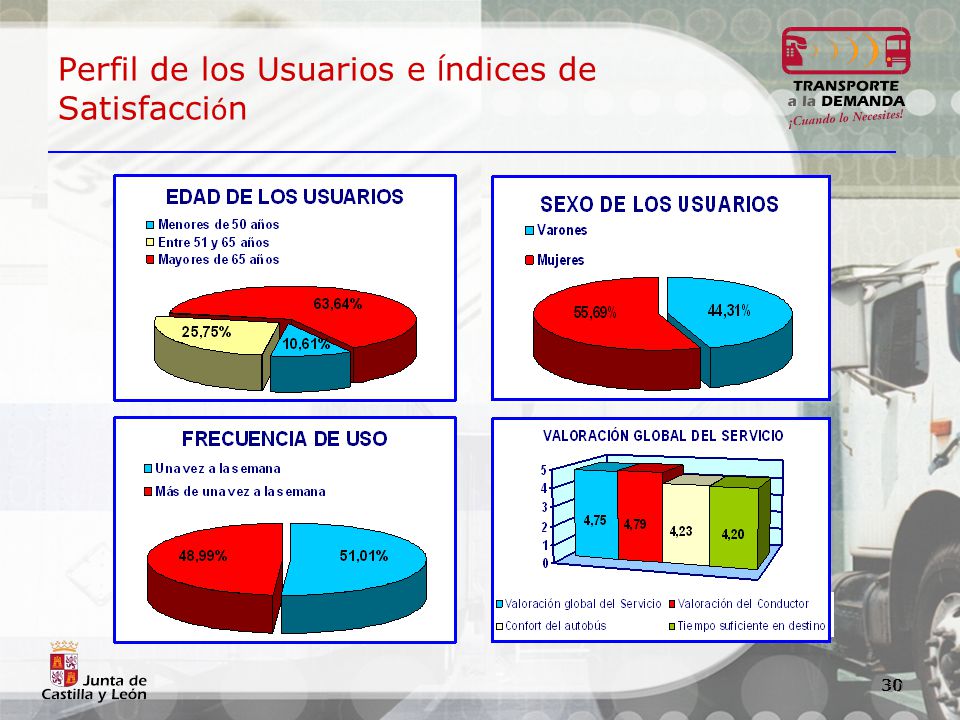 Perfil de los Usuarios e índices de Satisfacción

TRANSPORTE
a la DEMANDA
¡Cuando lo Necesites!

EDAD DE LOS USUARIOS
Menores de 50 años
Entre 51 y 65 años
Mayores de 65 años
63,64%
25,75%
10,61%

SEXO DE LOS USUARIOS
Varones
Mujeres
55,69%
44,31%

FRECUENCIA DE USO
Una vez a la semana
Más de una vez a la semana
48,99%
51,01%

VALORACIÓN GLOBAL DEL SERVICIO
5
4
3
2
1
0
4,75
4,79
4,23
4,20
Valoración global del Servicio
Valoración del Conductor
Confort del autobús
Tiempo suficiente en destino

Junta de Castilla y León

30